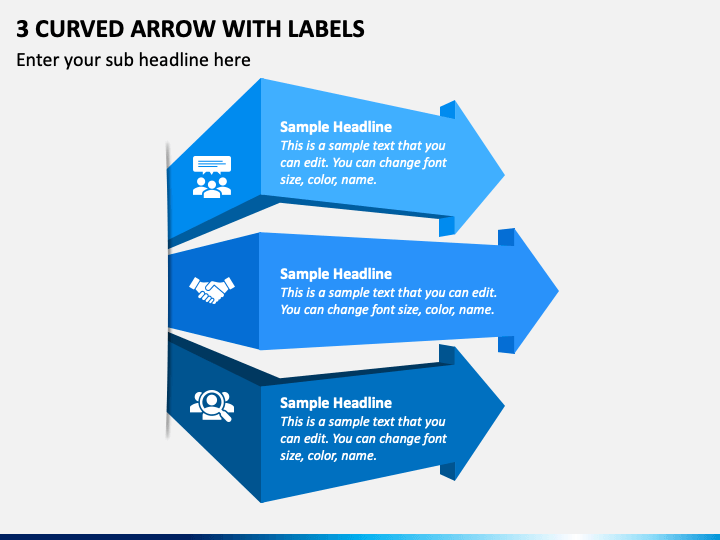 3 CURVED ARROW WITH LABELS

Enter your sub headline here

Sample Headline
This is a sample text that you can edit. You can change font size, color, name.

Sample Headline
This is a sample text that you can edit. You can change font size, color, name.

Sample Headline
This is a sample text that you can edit. You can change font size, color, name.